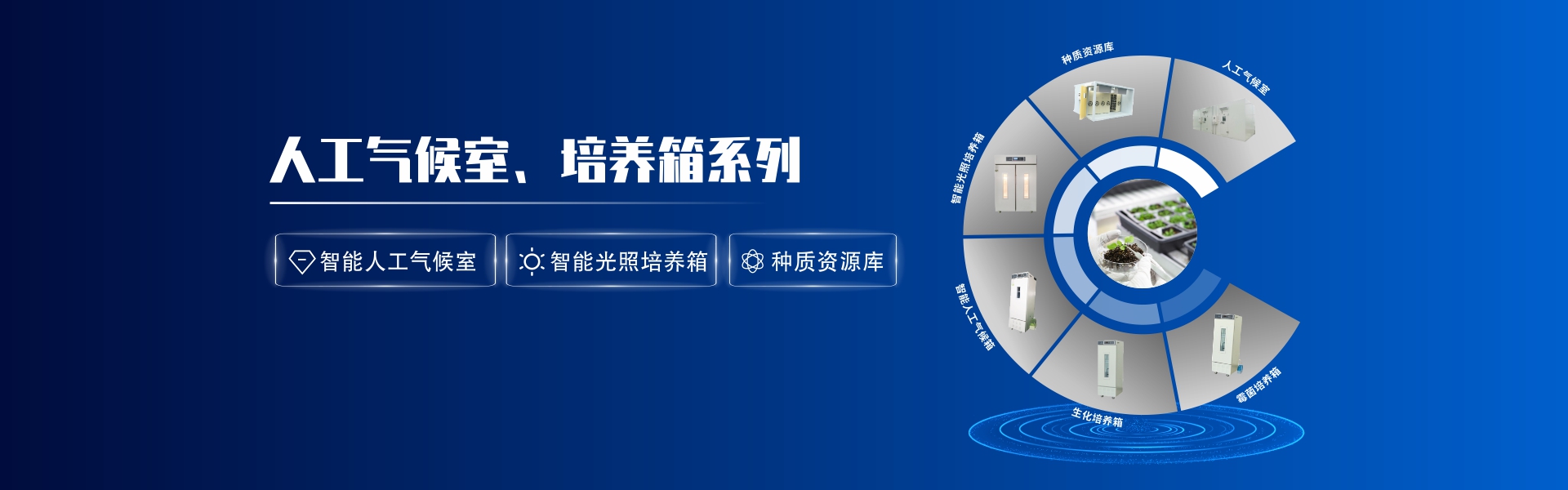 人工气候室、培养箱系列

智能人工气候室

智能光照培养箱

种质资源库

种质资源库

人工气候室

智能光照培养箱

智能人工气候箱

生化培养箱

霉菌培养箱